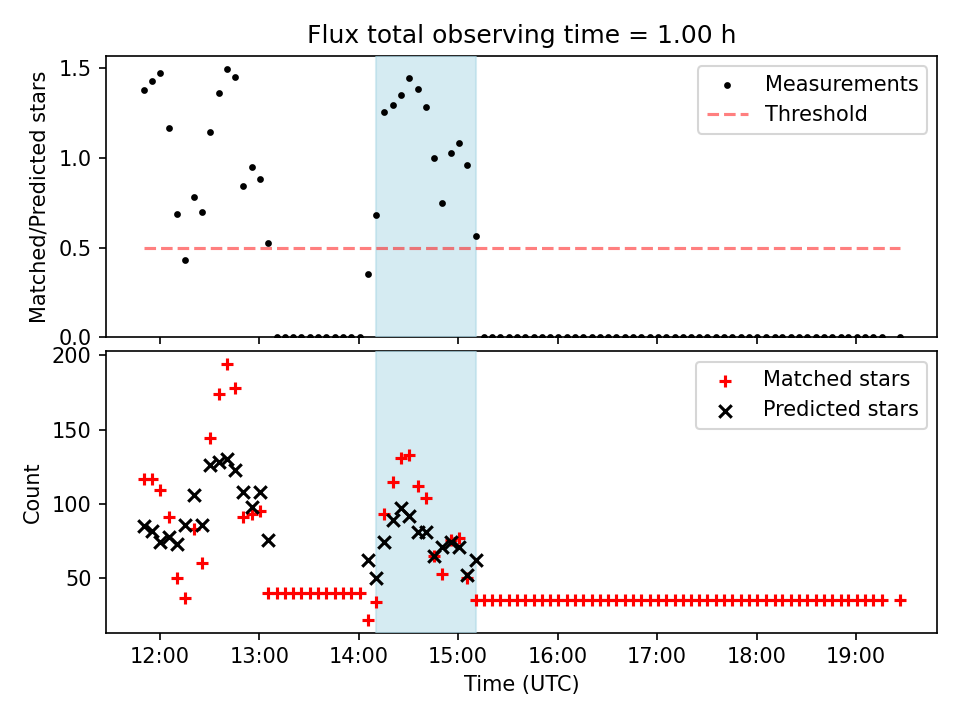 Flux total observing time = 1.00 h

Matched/Predicted stars

1.5
1.0
0.5
0.0

Measurements
Threshold

Count

200
150
100
50

Matched stars
Predicted stars

12:00
13:00
14:00
15:00
16:00
17:00
18:00
19:00

Time (UTC)